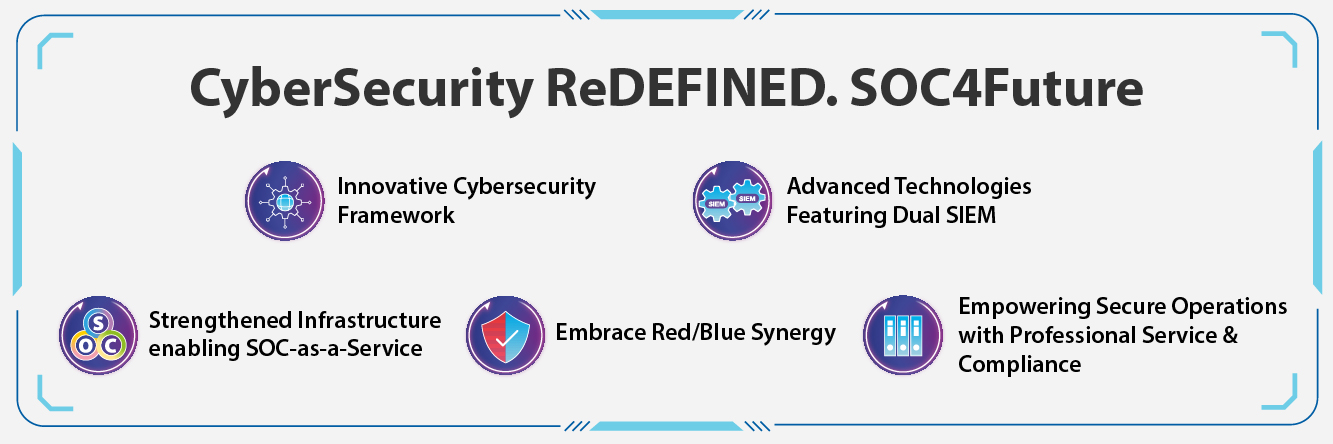 CyberSecurity ReDEFINED. SOC4Future

Innovative Cybersecurity Framework

SIEM SIEM

Advanced Technologies Featuring Dual SIEM

S O C

Strengthened Infrastructure enabling SOC-as-a-Service

Embrace Red/Blue Synergy

Empowering Secure Operations with Professional Service & Compliance